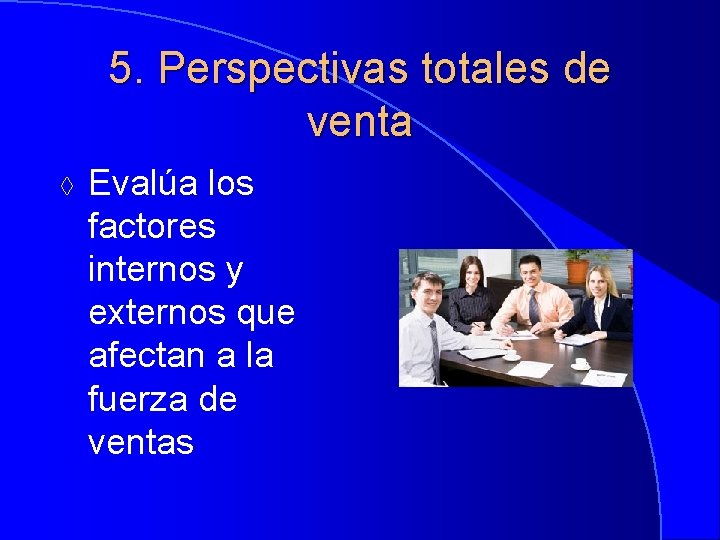 5. Perspectivas totales de venta

◊ Evalúa los factores internos y externos que afectan a la fuerza de ventas